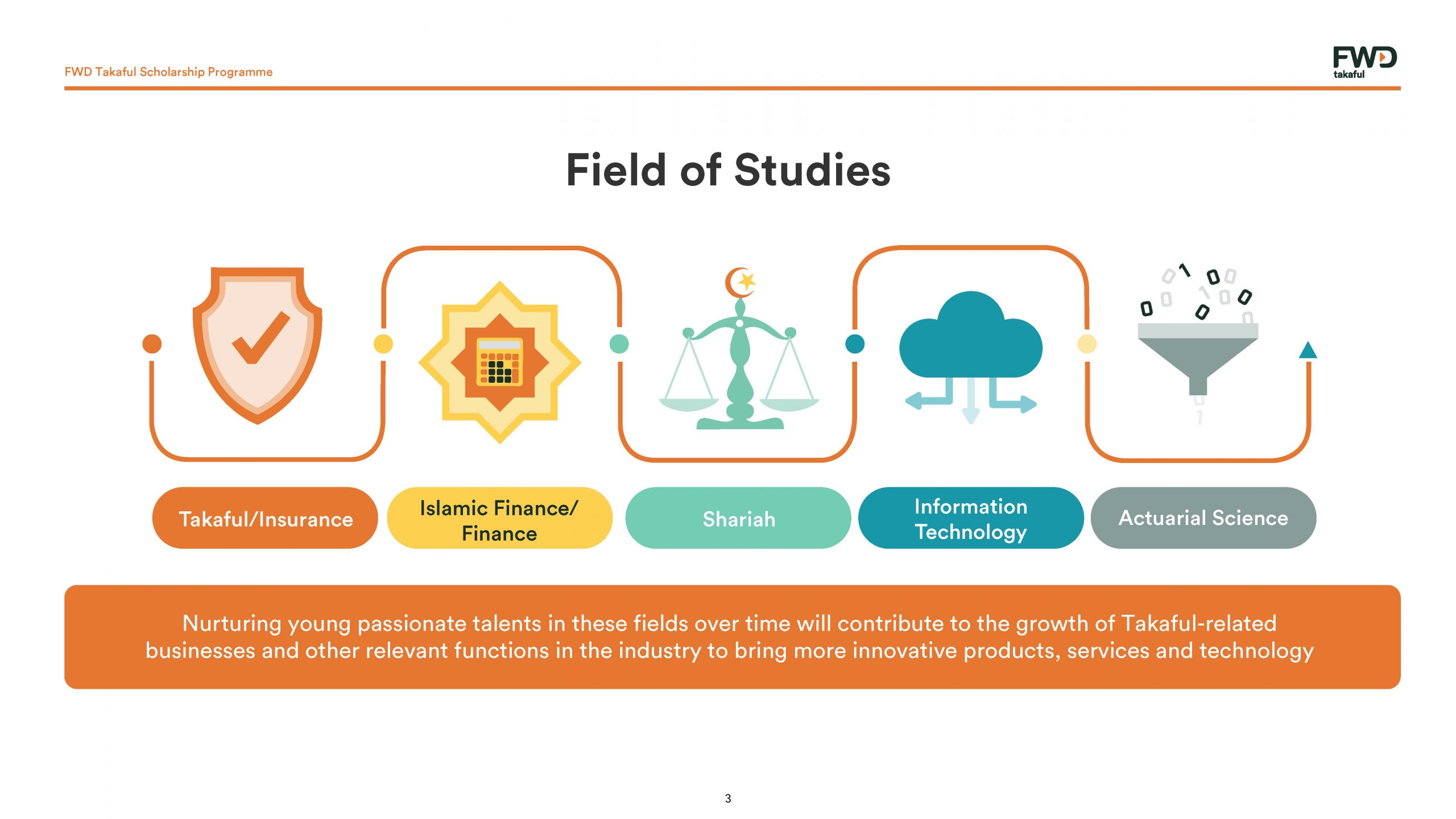 FWD Takaful Scholarship Programme

FWD takaful

Field of Studies

Takaful/Insurance

Islamic Finance/ Finance

Shariah

Information Technology

Actuarial Science

Nurturing young passionate talents in these fields over time will contribute to the growth of Takaful-related businesses and other relevant functions in the industry to bring more innovative products, services and technology

3